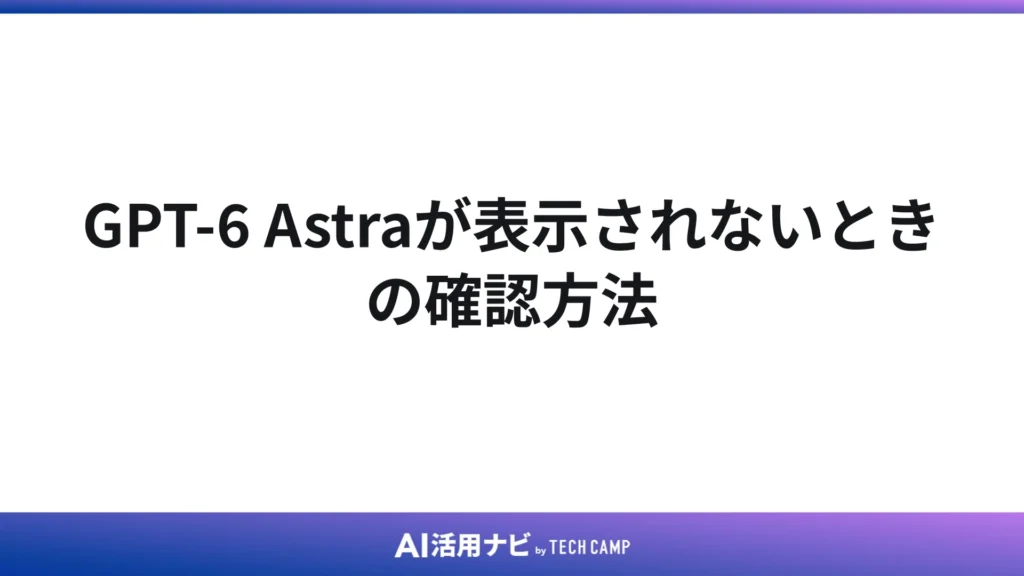 GPT-6 Astraが表示されないときの確認方法

AI活用ナビ by TECH CAMP